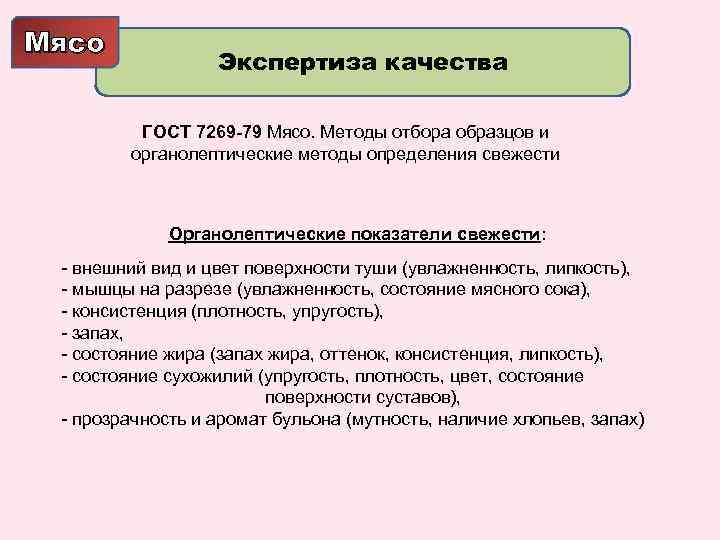 Мясо

Экспертиза качества

ГОСТ 7269-79 Мясо. Методы отбора образцов и органолептические методы определения свежести

Органолептические показатели свежести:

- внешний вид и цвет поверхности туши (увлажненность, липкость),
- мышцы на разрезе (увлажненность, состояние мясного сока),
- консистенция (плотность, упругость),
- запах,
- состояние жира (запах жира, оттенок, консистенция, липкость),
- состояние сухожилий (упругость, плотность, цвет, состояние поверхности суставов),
- прозрачность и аромат бульона (мутность, наличие хлопьев, запах)